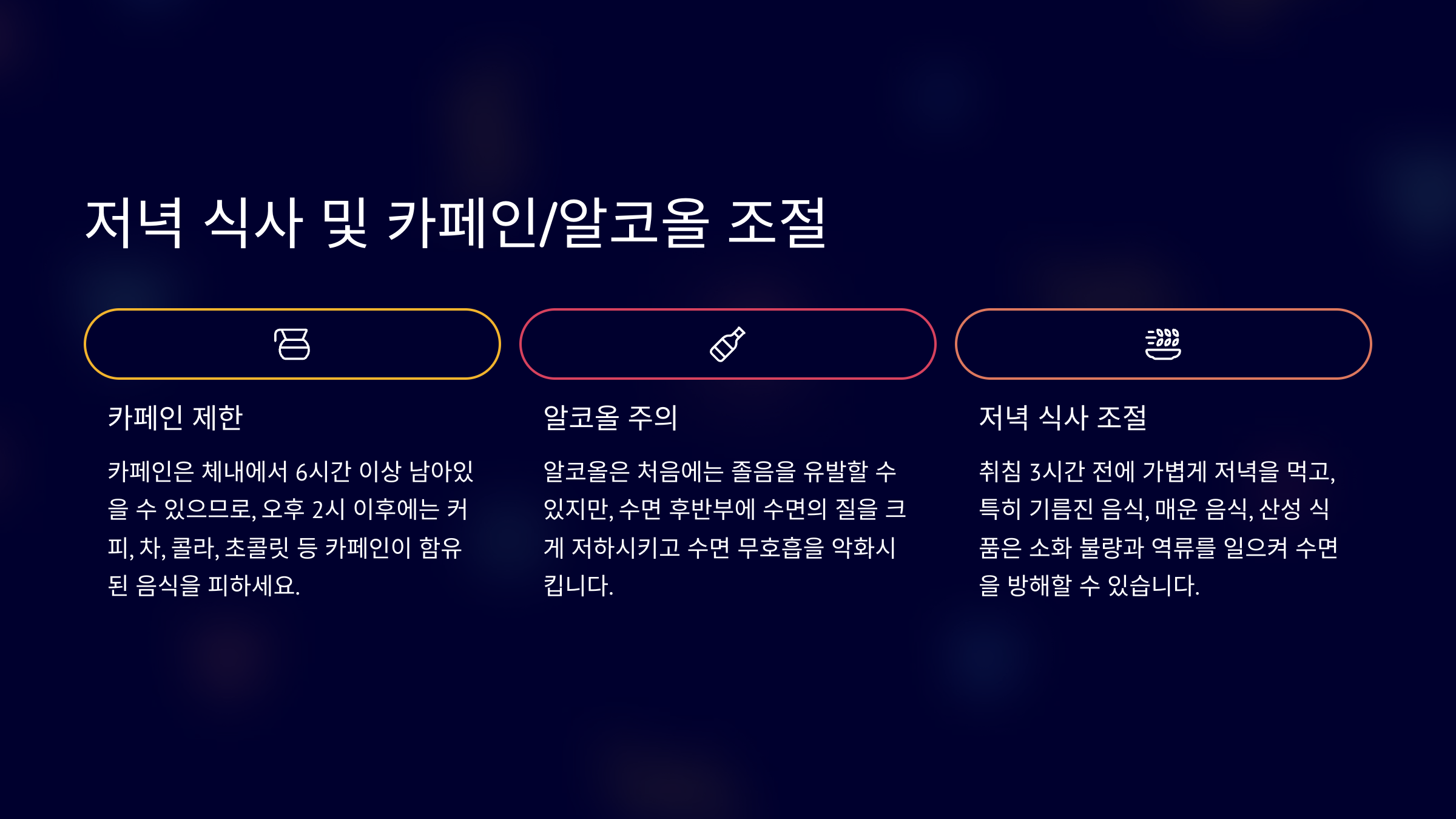 저녁 식사 및 카페인/알코올 조절

카페인 제한

카페인은 체내에서 6시간 이상 남아있을 수 있으므로, 오후 2시 이후에는 커피, 차, 콜라, 초콜릿 등 카페인이 함유된 음식을 피하세요.

알코올 주의

알코올은 처음에는 졸음을 유발할 수 있지만, 수면 후반부에 수면의 질을 크게 저하시키고 수면 무호흡을 악화시킵니다.

저녁 식사 조절

취침 3시간 전에 가볍게 저녁을 먹고, 특히 기름진 음식, 매운 음식, 산성 식품은 소화 불량과 역류를 일으켜 수면을 방해할 수 있습니다.